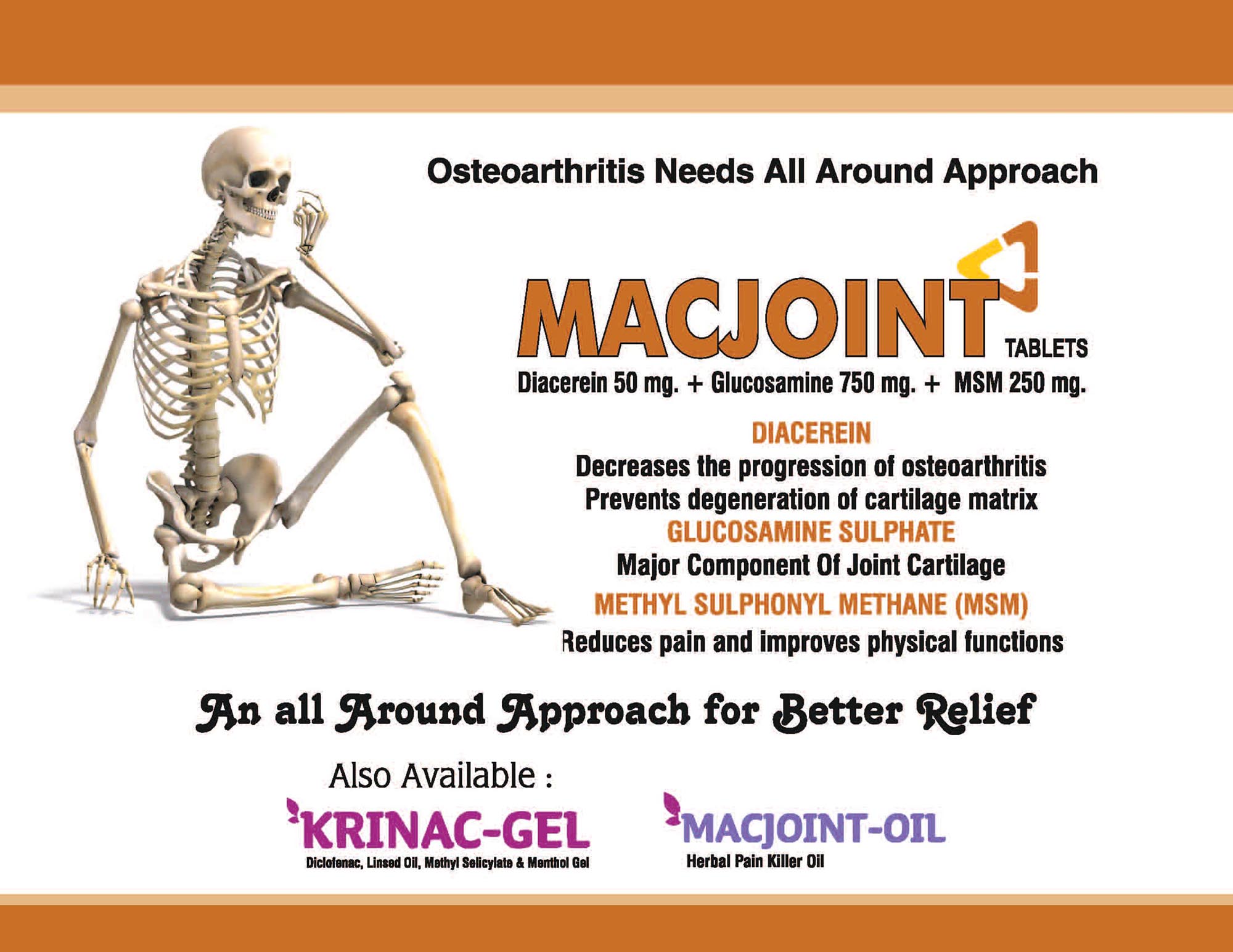 Osteoarthritis Needs All Around Approach

MACJOINT TABLETS

Diacerein 50 mg. + Glucosamine 750 mg. + MSM 250 mg.

DIACEREIN

Decreases the progression of osteoarthritis

Prevents degeneration of cartilage matrix

GLUCOSAMINE SULPHATE

Major Component Of Joint Cartilage

METHYL SULPHONYL METHANE (MSM)

Reduces pain and improves physical functions

An all Around Approach for Better Relief

Also Available :

KRINAC-GEL

Diclofenac, Linsed Oil, Methyl Selicylate & Menthol Gel

MACJOINT-OIL

Herbal Pain Killer Oil